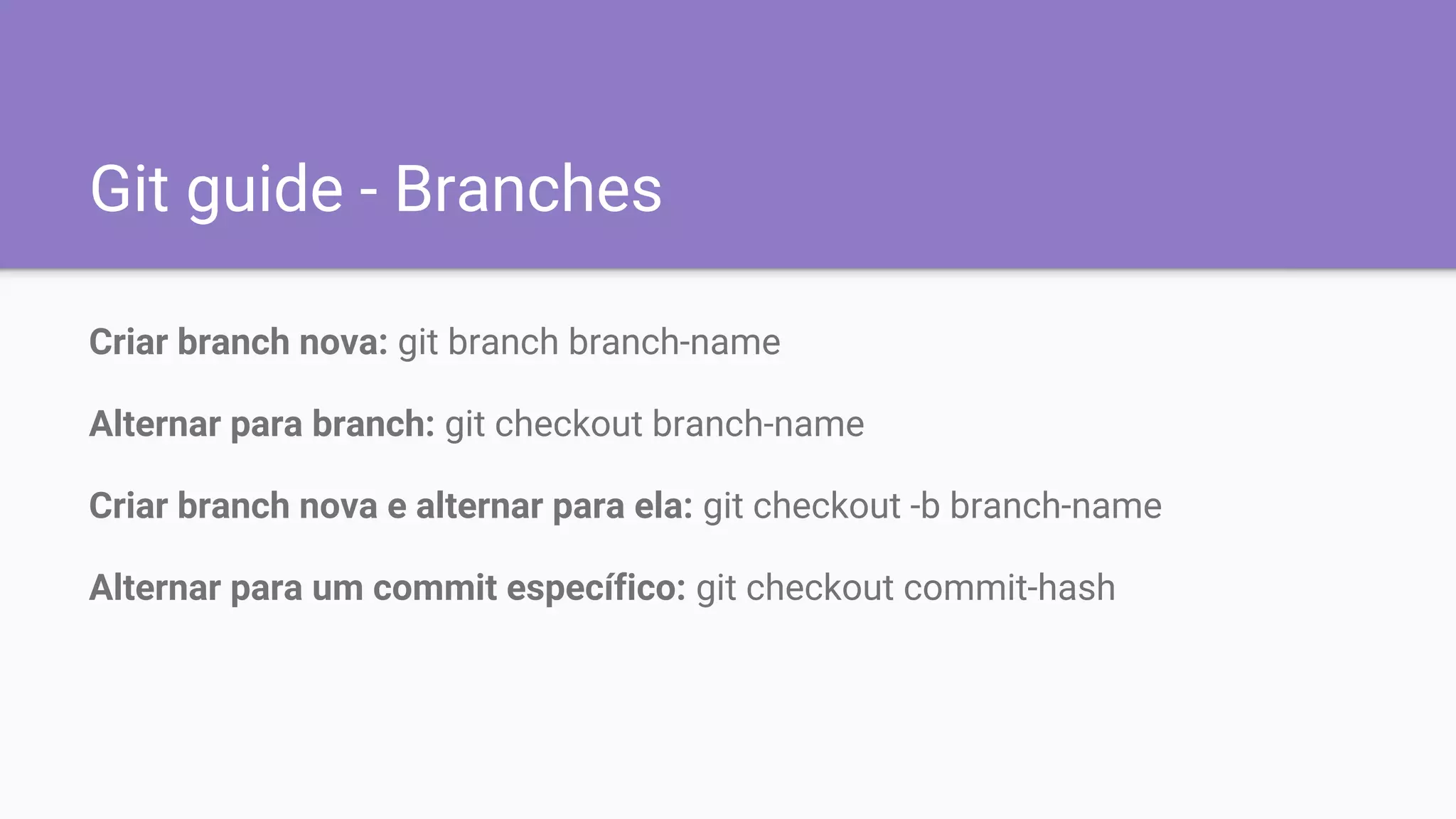 Git guide - Branches

Criar branch nova: git branch branch-name

Alternar para branch: git checkout branch-name

Criar branch nova e alternar para ela: git checkout -b branch-name

Alternar para um commit específico: git checkout commit-hash